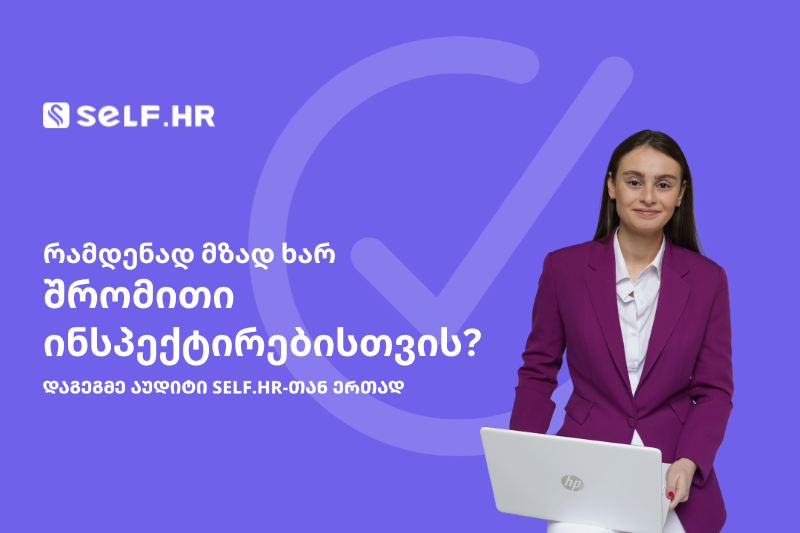 SELF.HR

რამდენად მზად ხარ შრომითი ინსპექტირებისთვის?

დაგეგმე აუდიტი SELF.HR-თან ერთად

hp